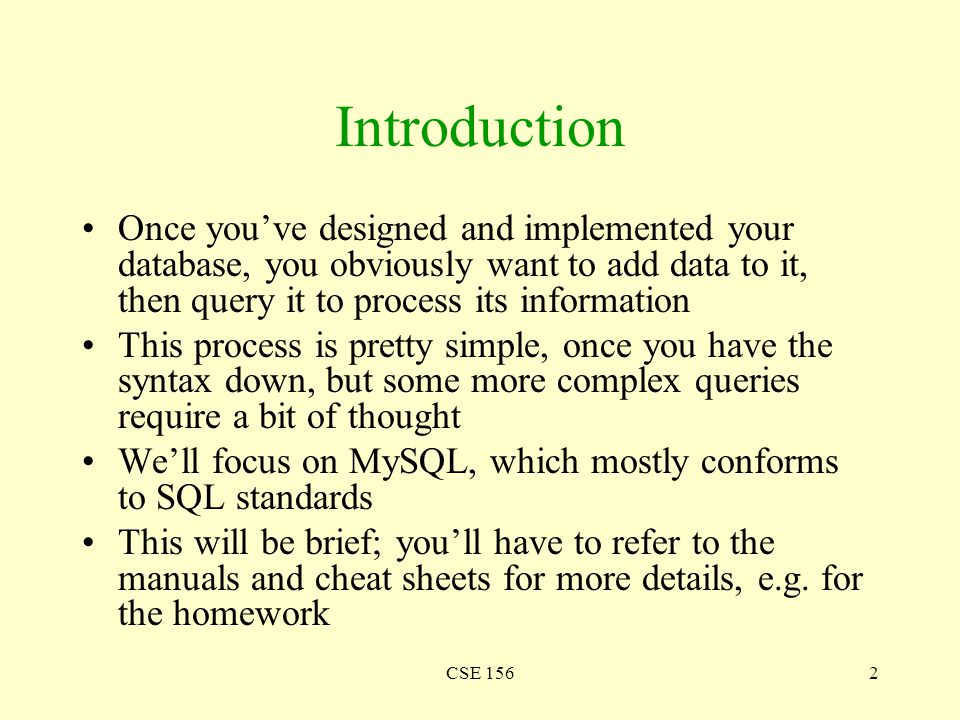 Introduction

• Once you’ve designed and implemented your database, you obviously want to add data to it, then query it to process its information

• This process is pretty simple, once you have the syntax down, but some more complex queries require a bit of thought

• We’ll focus on MySQL, which mostly conforms to SQL standards

• This will be brief; you’ll have to refer to the manuals and cheat sheets for more details, e.g. for the homework

CSE 156

2